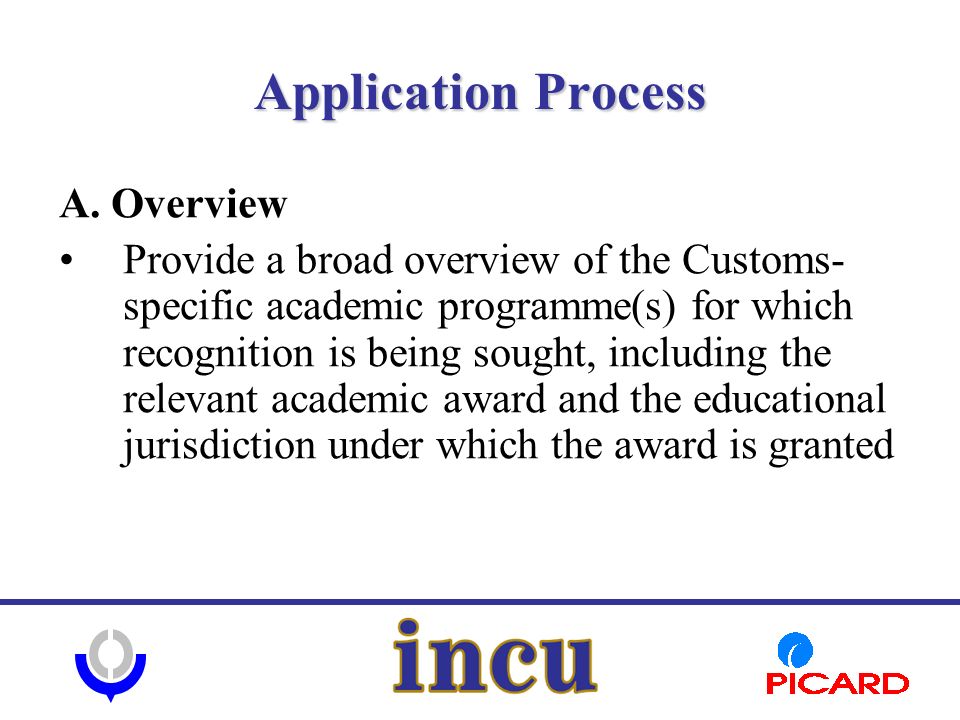 Application Process

A. Overview

• Provide a broad overview of the Customs-specific academic programme(s) for which recognition is being sought, including the relevant academic award and the educational jurisdiction under which the award is granted

incu

PICARD